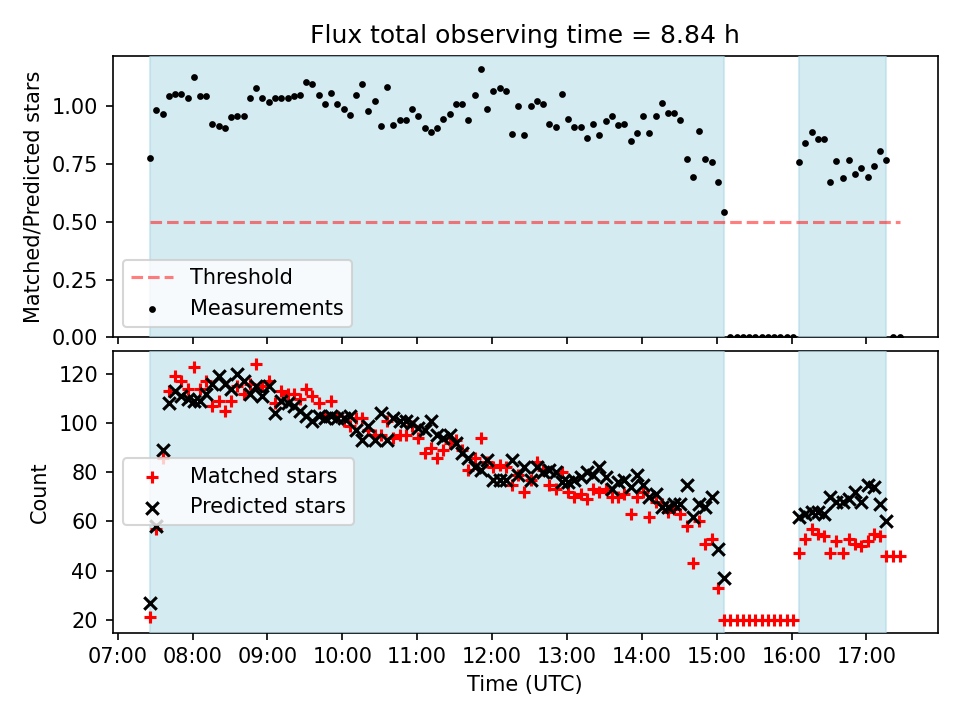 Flux total observing time = 8.84 h

Matched/Predicted stars

1.00
0.75
0.50
0.25
0.00

Threshold
Measurements

Count

120
100
80
60
40
20

Matched stars
Predicted stars

07:00 08:00 09:00 10:00 11:00 12:00 13:00 14:00 15:00 16:00 17:00

Time (UTC)